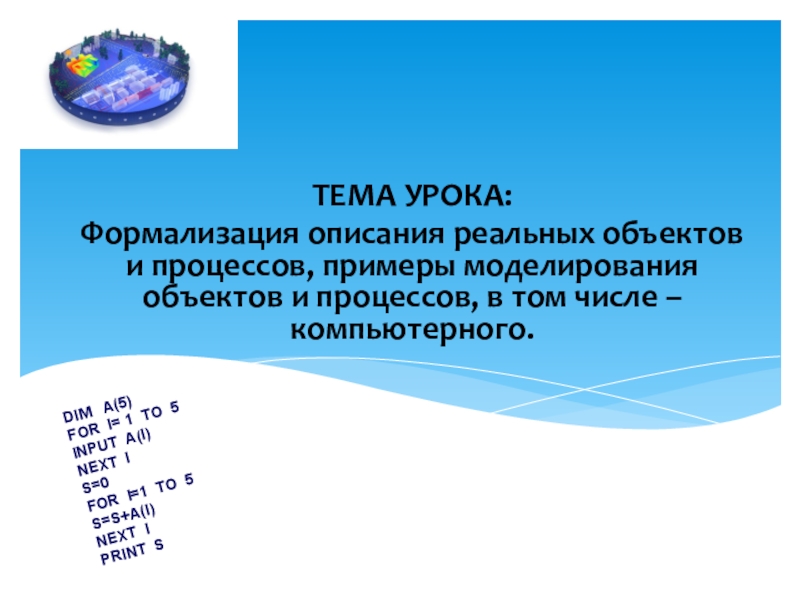 ТЕМА УРОКА:

Формализация описания реальных объектов и процессов, примеры моделирования объектов и процессов, в том числе – компьютерного.

DIM A(5)
FOR I= 1 TO 5
INPUT A(I)
NEXT I
S=0
FOR I=1 TO 5
S=S+A(I)
NEXT I
PRINT S